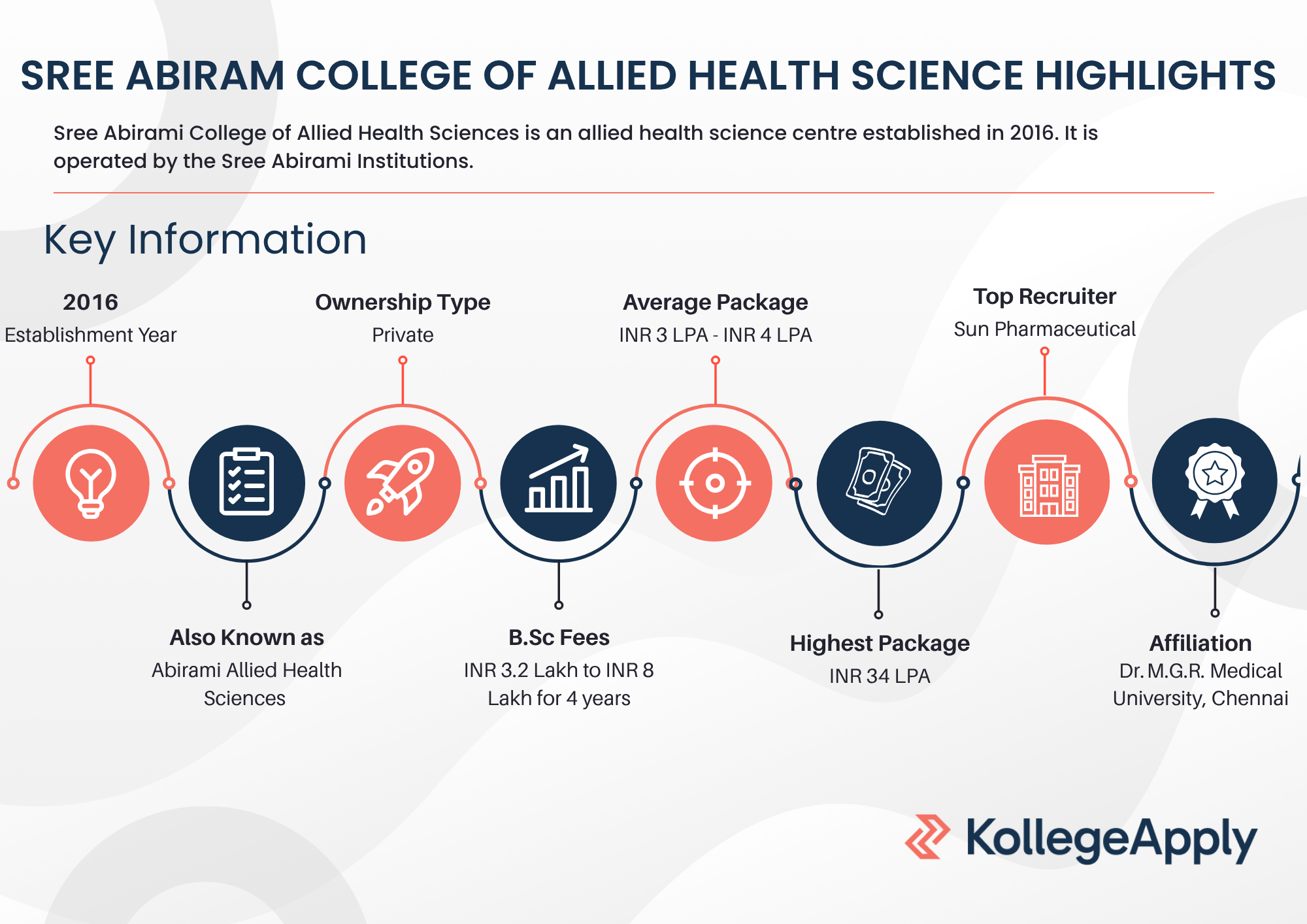 SREE ABIRAM COLLEGE OF ALLIED HEALTH SCIENCE HIGHLIGHTS

Sree Abirami College of Allied Health Sciences is an allied health science centre established in 2016. It is operated by the Sree Abirami Institutions.

Key Information

2016
Establishment Year

Ownership Type
Private

Average Package
INR 3 LPA - INR 4 LPA

Top Recruiter
Sun Pharmaceutical

Also Known as
Abirami Allied Health Sciences

B.Sc Fees
INR 3.2 Lakh to INR 8 Lakh for 4 years

Highest Package
INR 34 LPA

Affiliation
Dr. M.G.R. Medical University, Chennai

KollegeApply